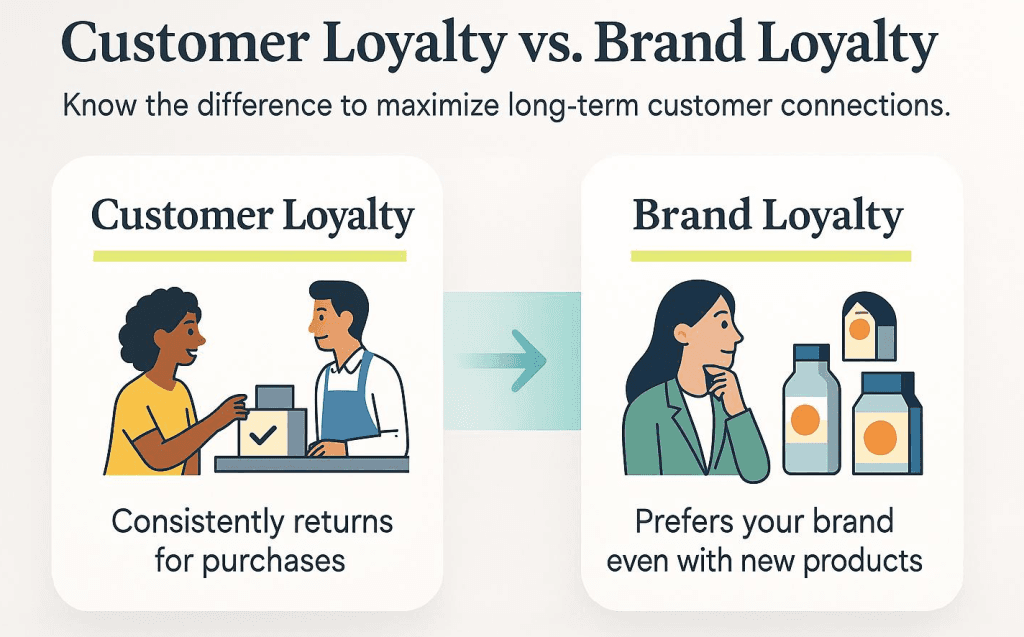 Customer Loyalty vs. Brand Loyalty

Know the difference to maximize long-term customer connections.

Customer Loyalty

Consistently returns for purchases

Brand Loyalty

Prefers your brand even with new products